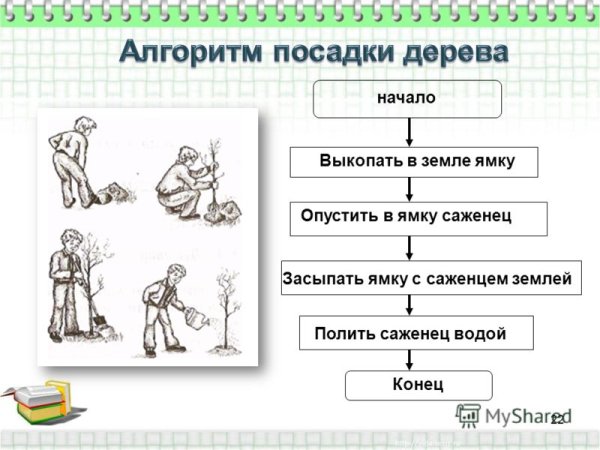 Алгоритм посадки дерева

начало

Выкопать в земле ямку

Опустить в ямку саженец

Засыпать ямку с саженцем землей

Полить саженец водой

Конец

MyShared

22